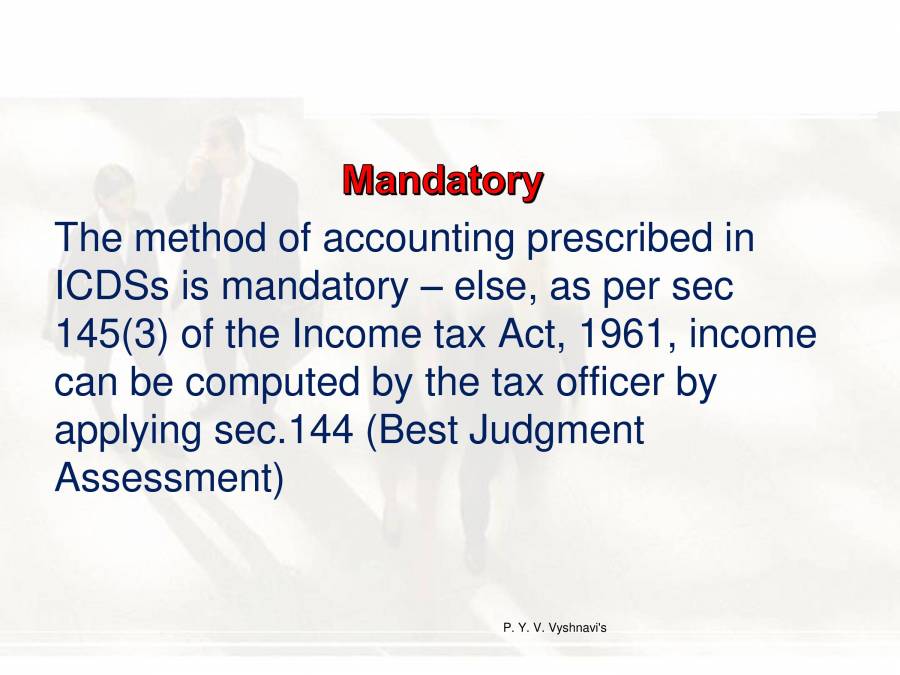 Mandatory

The method of accounting prescribed in ICDSs is mandatory – else, as per sec 145(3) of the Income tax Act, 1961, income can be computed by the tax officer by applying sec.144 (Best Judgment Assessment)

P. Y. V. Vyshnavi's